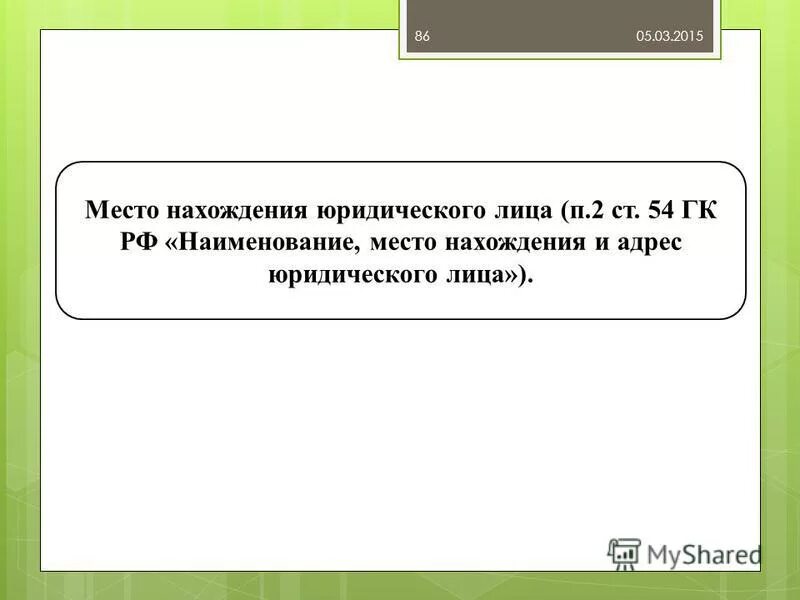 86

05.03.2015

Место нахождения юридического лица (п.2 ст. 54 ГК РФ «Наименование, место нахождения и адрес юридического лица»).

MyShared